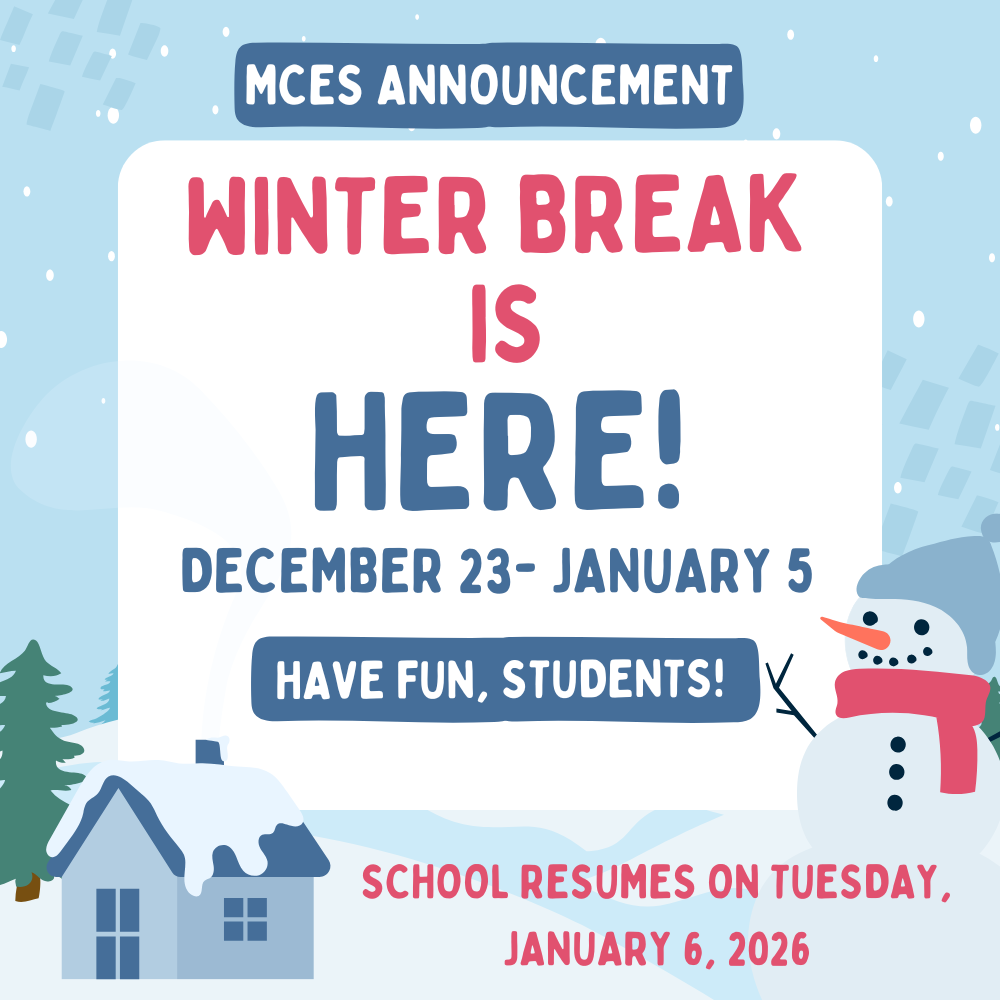 MCES ANNOUNCEMENT

WINTER BREAK IS HERE!

DECEMBER 23- JANUARY 5

HAVE FUN, STUDENTS!

SCHOOL RESUMES ON TUESDAY, JANUARY 6, 2026